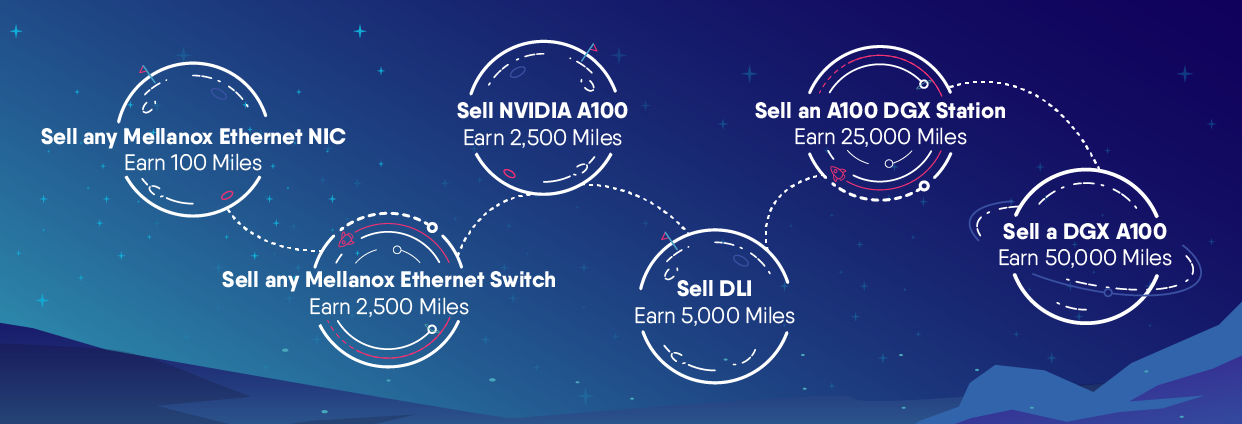 Sell any Mellanox Ethernet NIC
Earn 100 Miles

Sell any Mellanox Ethernet Switch
Earn 2,500 Miles

Sell NVIDIA A100
Earn 2,500 Miles

Sell DLI
Earn 5,000 Miles

Sell an A100 DGX Station
Earn 25,000 Miles

Sell a DGX A100
Earn 50,000 Miles